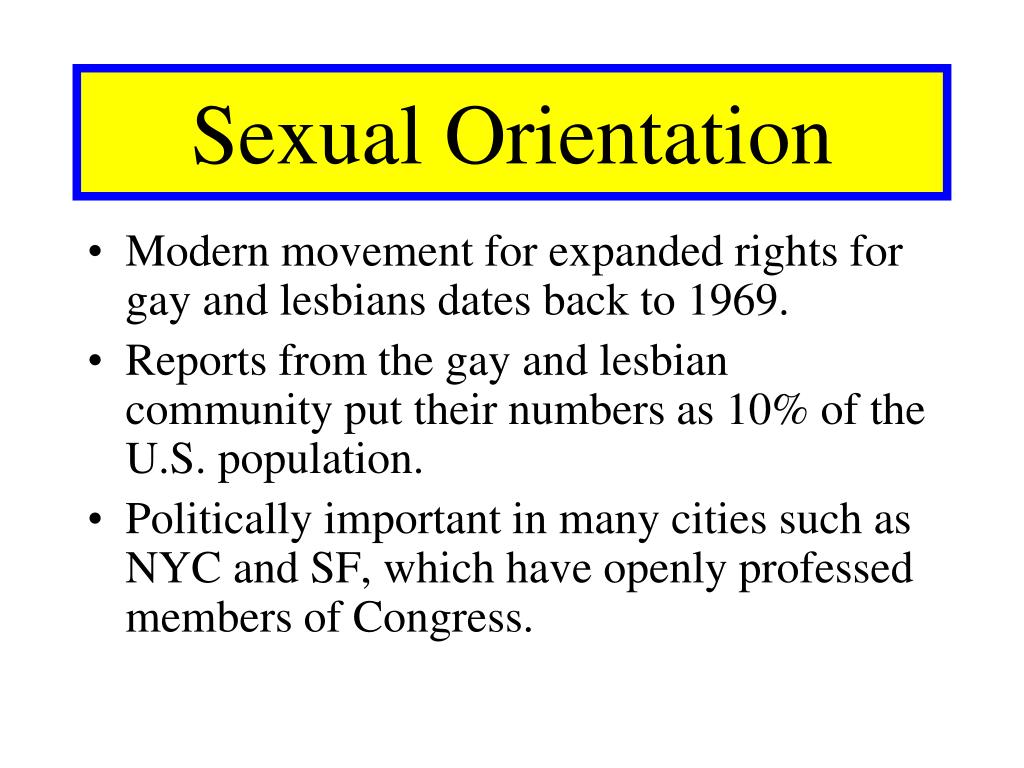 Sexual Orientation

• Modern movement for expanded rights for gay and lesbians dates back to 1969.
• Reports from the gay and lesbian community put their numbers as 10% of the U.S. population.
• Politically important in many cities such as NYC and SF, which have openly professed members of Congress.